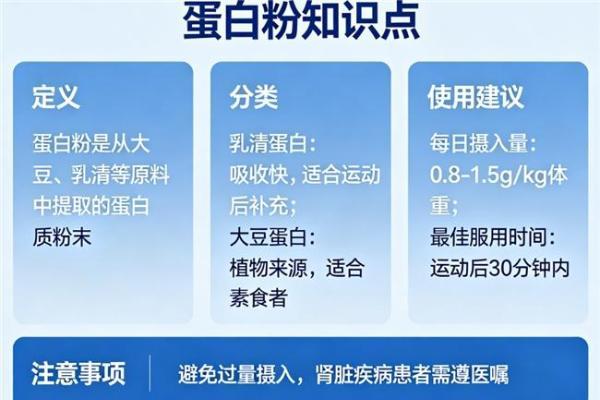 蛋白粉知识点

定义

蛋白粉是从大豆、乳清等原料中提取的蛋白质粉末

分类

乳清蛋白：
吸收快，适合运动后补充；
大豆蛋白：
植物来源，适合素食者

使用建议

每日摄入量：
0.8-1.5g/kg体重；
最佳服用时间：
运动后30分钟内

注意事项

避免过量摄入，肾脏疾病患者需遵医嘱